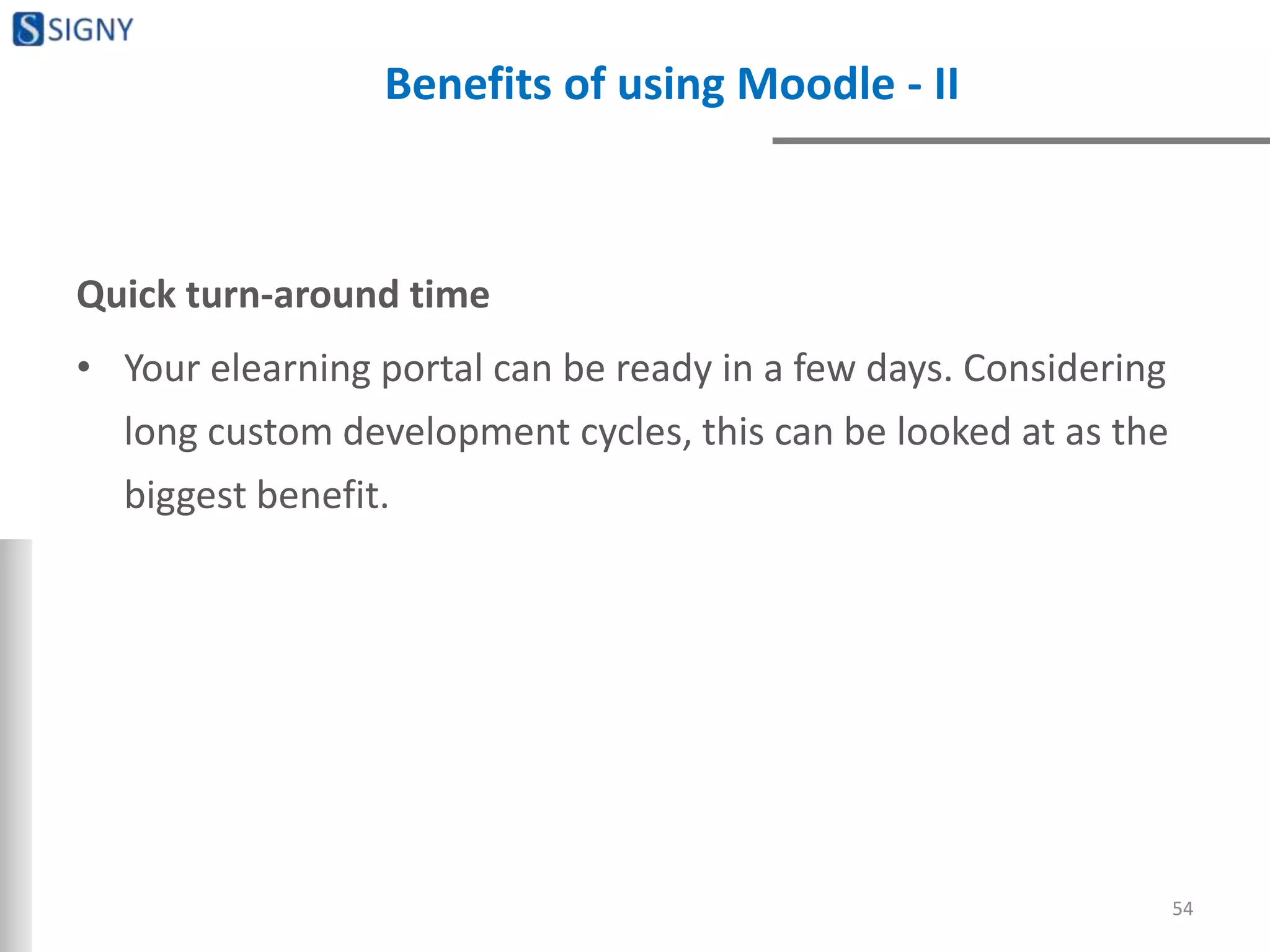 SIGNY

Benefits of using Moodle - II

Quick turn-around time

• Your elearning portal can be ready in a few days. Considering long custom development cycles, this can be looked at as the biggest benefit.

54